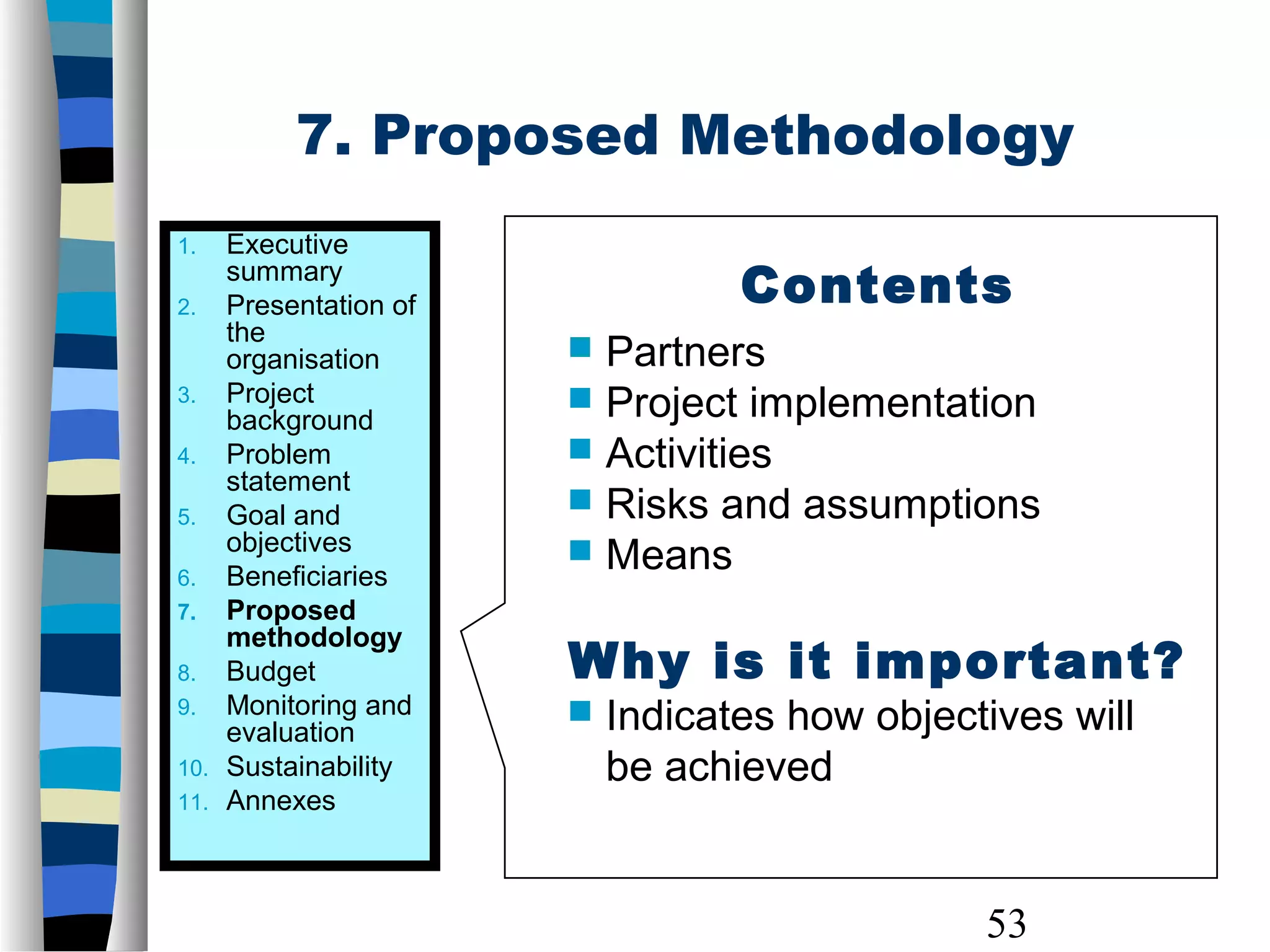 7. Proposed Methodology

1. Executive summary
2. Presentation of the organisation
3. Project background
4. Problem statement
5. Goal and objectives
6. Beneficiaries
7. Proposed methodology
8. Budget
9. Monitoring and evaluation
10. Sustainability
11. Annexes

Contents

- Partners
- Project implementation
- Activities
- Risks and assumptions
- Means

Why is it important?

- Indicates how objectives will be achieved

53